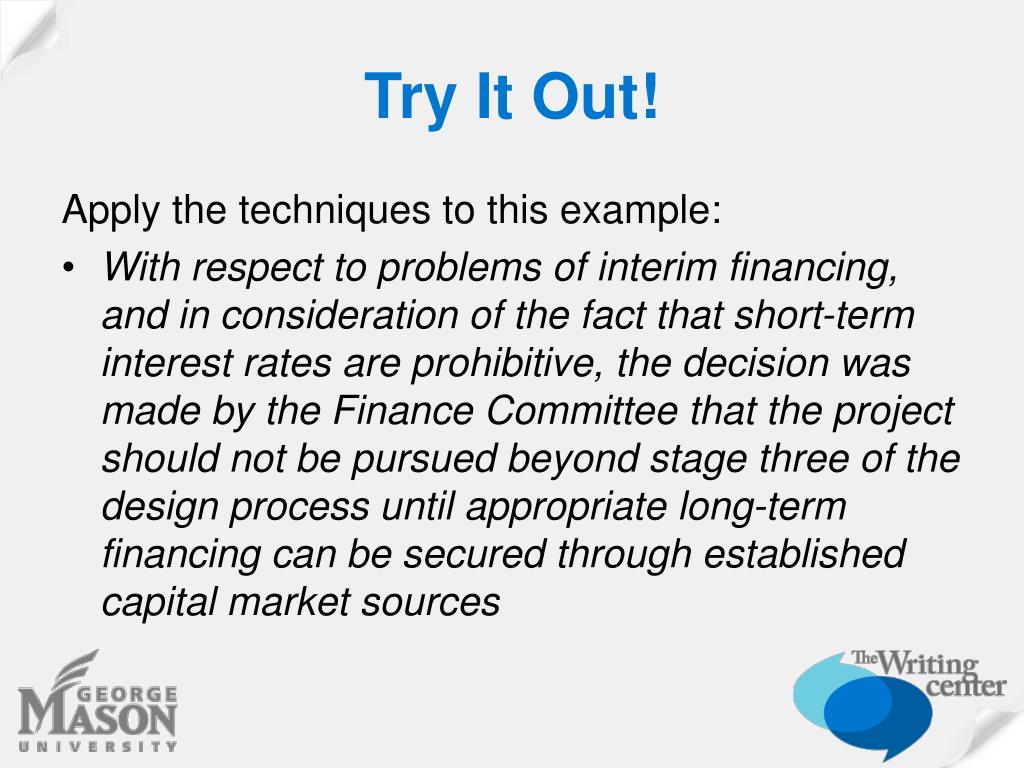 Try It Out!

Apply the techniques to this example:

• With respect to problems of interim financing, and in consideration of the fact that short-term interest rates are prohibitive, the decision was made by the Finance Committee that the project should not be pursued beyond stage three of the design process until appropriate long-term financing can be secured through established capital market sources

GEORGE MASON UNIVERSITY

The Writing center